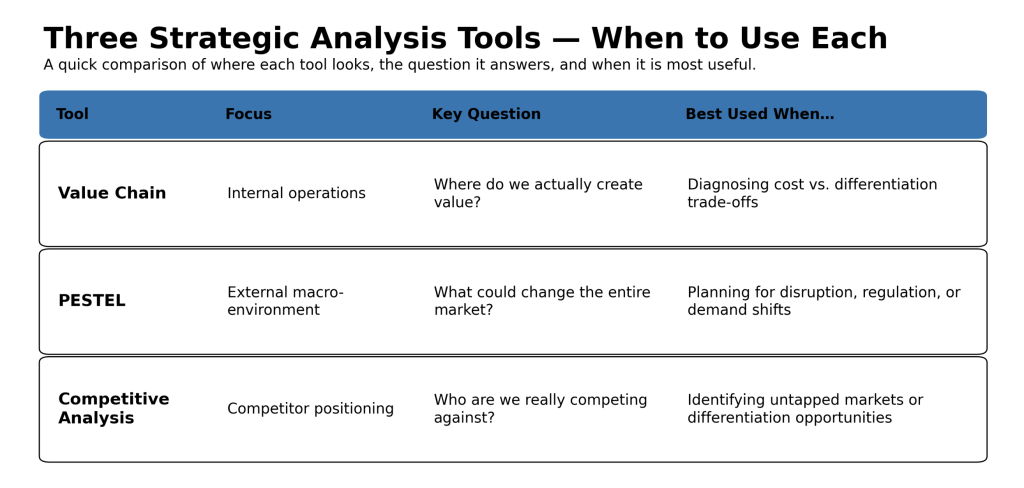 Three Strategic Analysis Tools — When to Use Each

A quick comparison of where each tool looks, the question it answers, and when it is most useful.

| Tool | Focus | Key Question | Best Used When… |
|---|---|---|---|
| Value Chain | Internal operations | Where do we actually create value? | Diagnosing cost vs. differentiation trade-offs |
| PESTEL | External macro-environment | What could change the entire market? | Planning for disruption, regulation, or demand shifts |
| Competitive Analysis | Competitor positioning | Who are we really competing against? | Identifying untapped markets or differentiation opportunities |